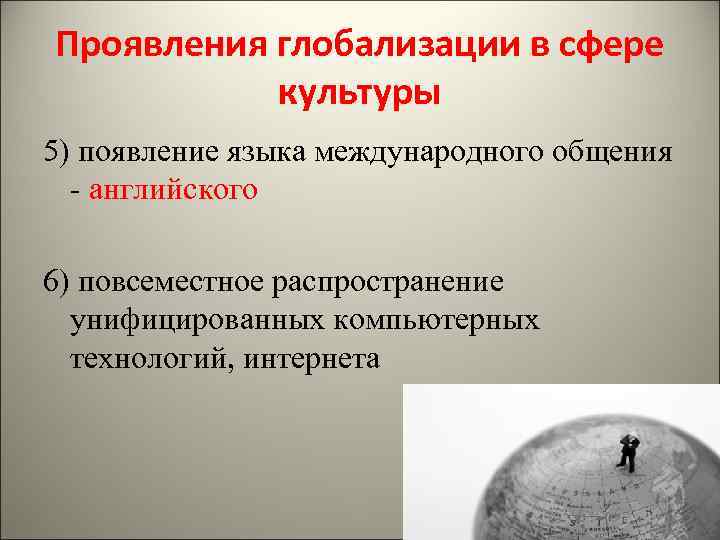 Проявления глобализации в сфере культуры

5) появление языка международного общения - английского

6) повсеместное распространение унифицированных компьютерных технологий, интернета